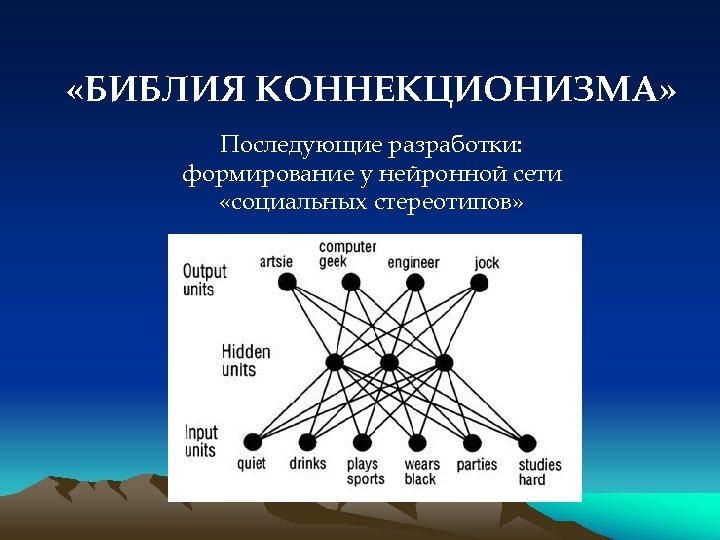 «БИБЛИЯ КОННЕКЦИОНИЗМА»

Последующие разработки: формирование у нейронной сети «социальных стереотипов»

Output units
artsie
computer geek
engineer
jock
Hidden units
Input units
quiet
drinks
plays sports
wears black
parties
studies hard